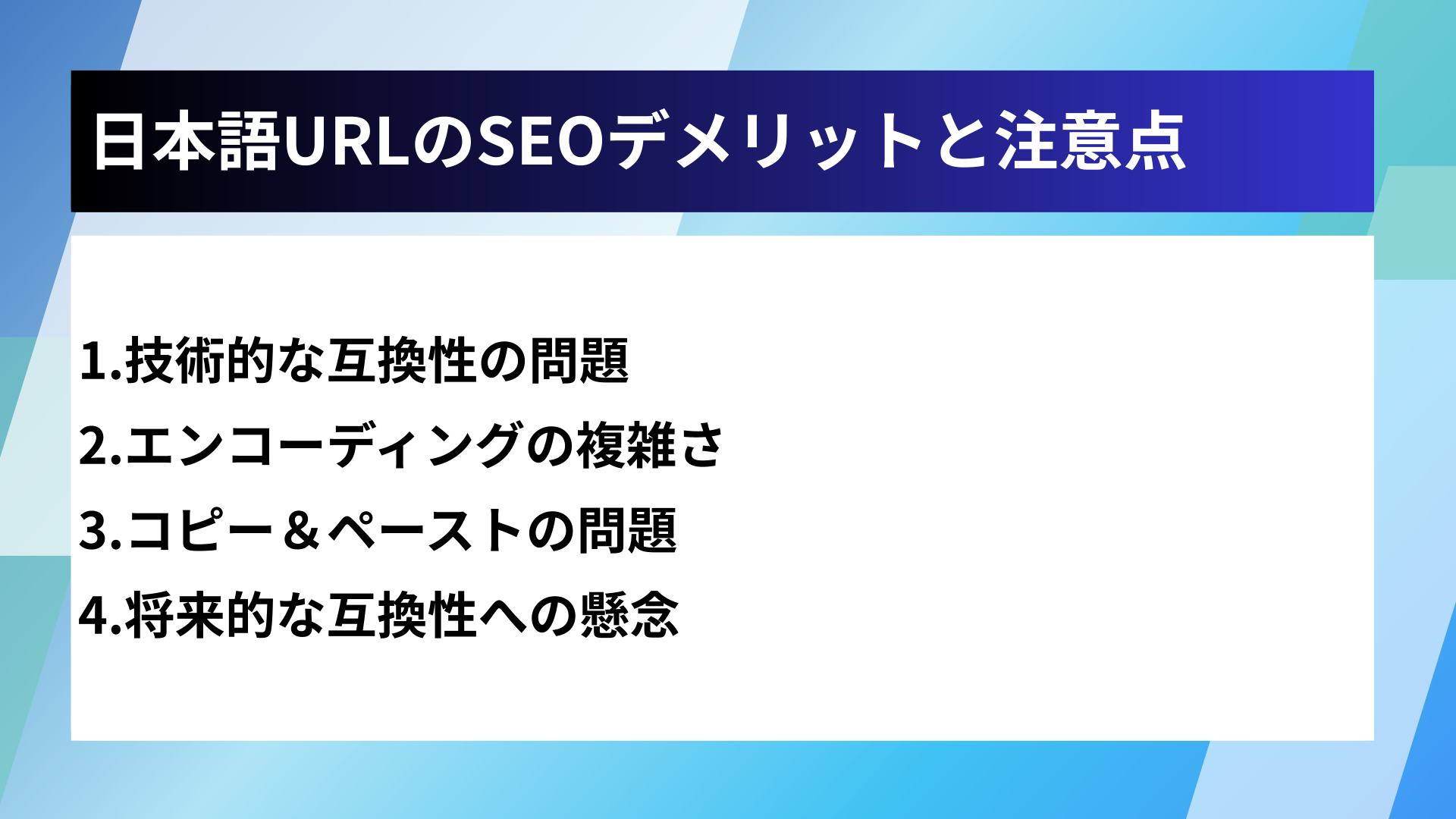 日本語URLのSEOデメリットと注意点

1.技術的な互換性の問題
2.エンコーディングの複雑さ
3.コピー＆ペーストの問題
4.将来的な互換性への懸念